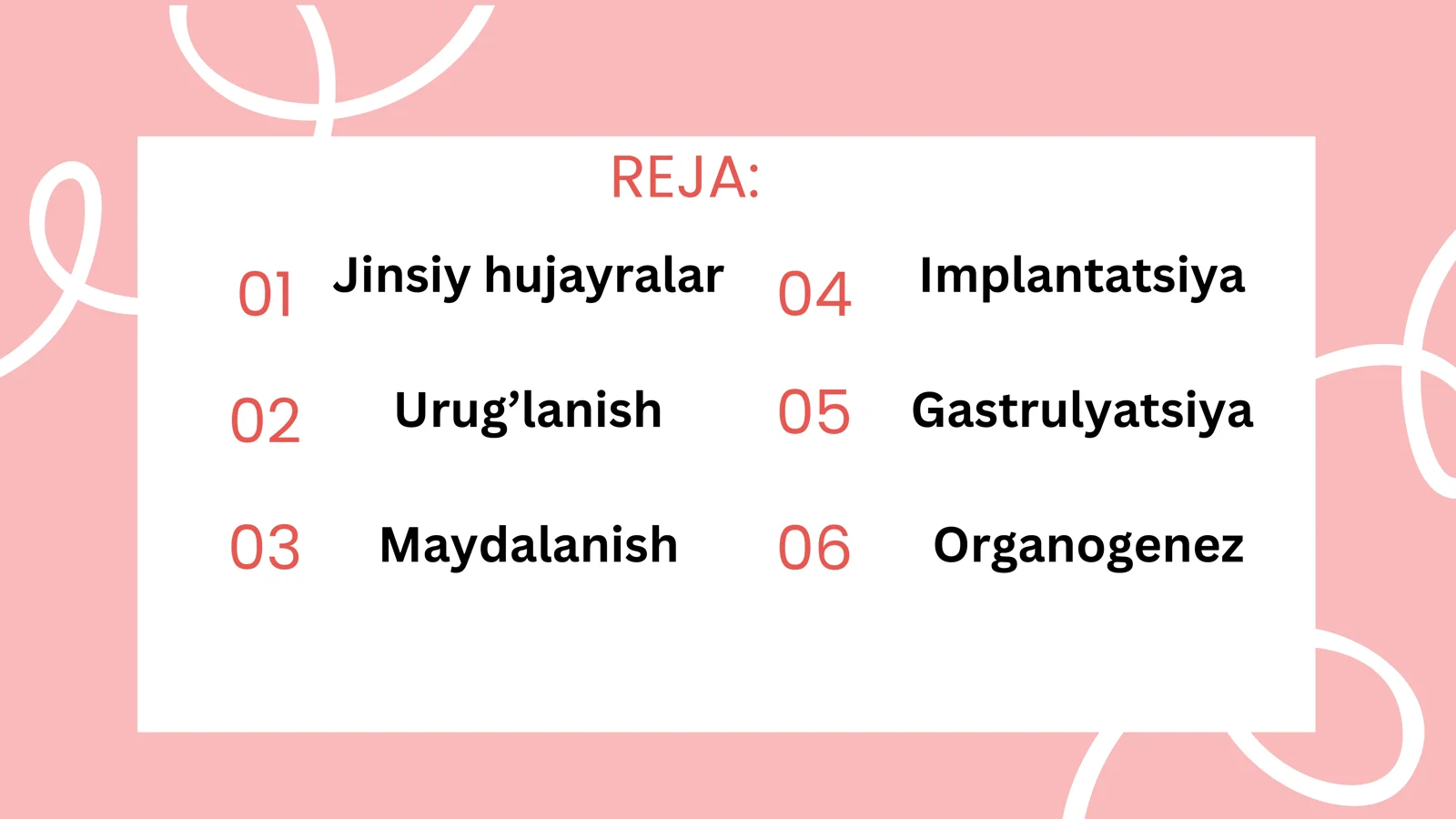 REJA:

01 Jinsiy hujayralar

02 Urug’lanish

03 Maydalanish

04 Implantatsiya

05 Gastrulyatsiya

06 Organogenez